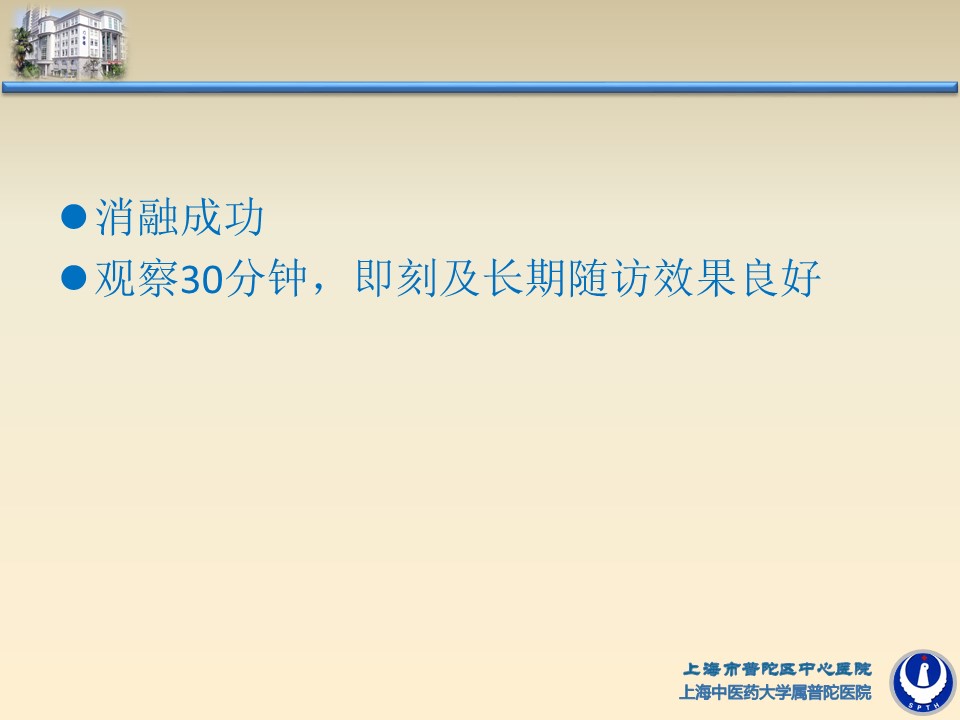 ● 消融成功
● 观察30分钟，即刻及长期随访效果良好

上海市普陀区中心医院
上海中医药大学属普陀医院

SPTH